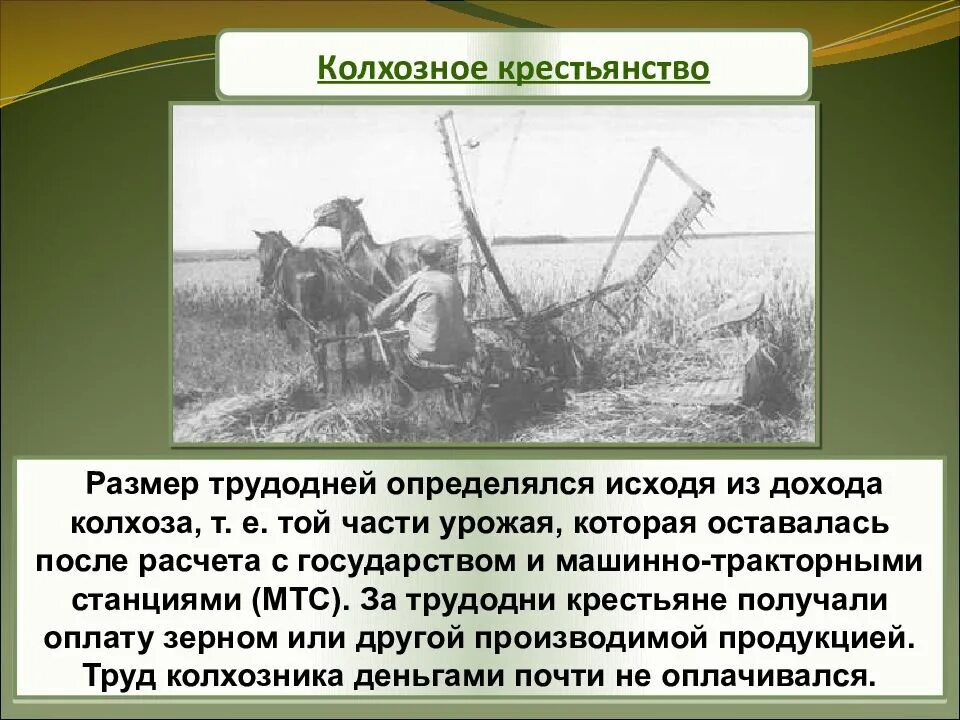 Колхозное крестьянство

Размер трудодней определялся исходя из дохода колхоза, т. е. той части урожая, которая оставалась после расчета с государством и машинно-тракторными станциями (МТС). За трудодни крестьяне получали оплату зерном или другой производимой продукцией. Труд колхозника деньгами почти не оплачивался.